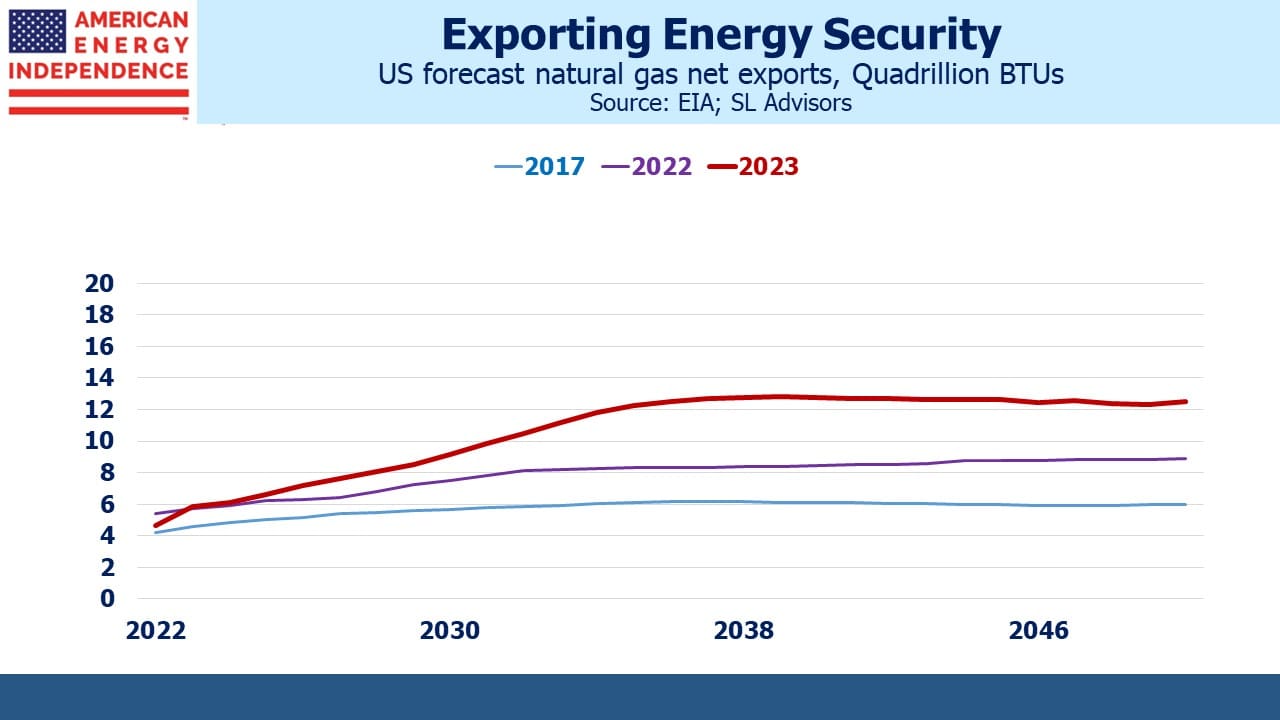 AMERICAN ENERGY INDEPENDENCE

Exporting Energy Security
US forecast natural gas net exports, Quadrillion BTUs
Source: EIA; SL Advisors

2017 2022 2023

20
18
16
14
12
10
8
6
4
2
0

2022 2030 2038 2046